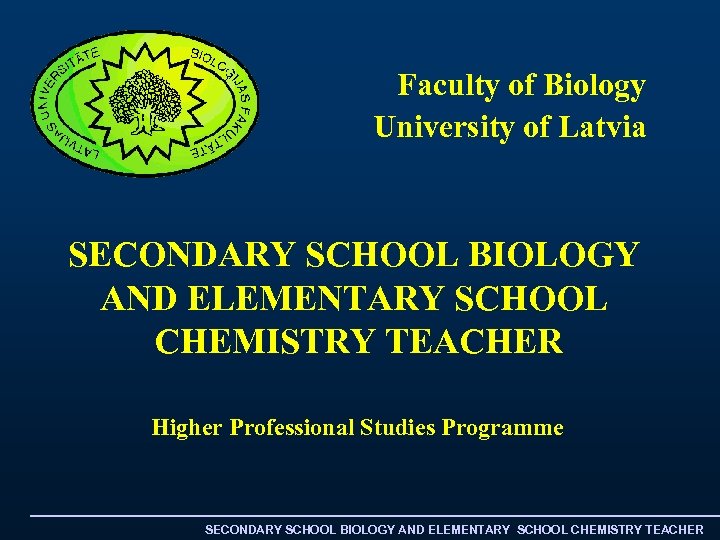 LATVIJAS UNIVERSITĀTE BIOLOĢIJAS FAKULTĀTE

Faculty of Biology
University of Latvia

SECONDARY SCHOOL BIOLOGY AND ELEMENTARY SCHOOL CHEMISTRY TEACHER

Higher Professional Studies Programme

SECONDARY SCHOOL BIOLOGY AND ELEMENTARY SCHOOL CHEMISTRY TEACHER